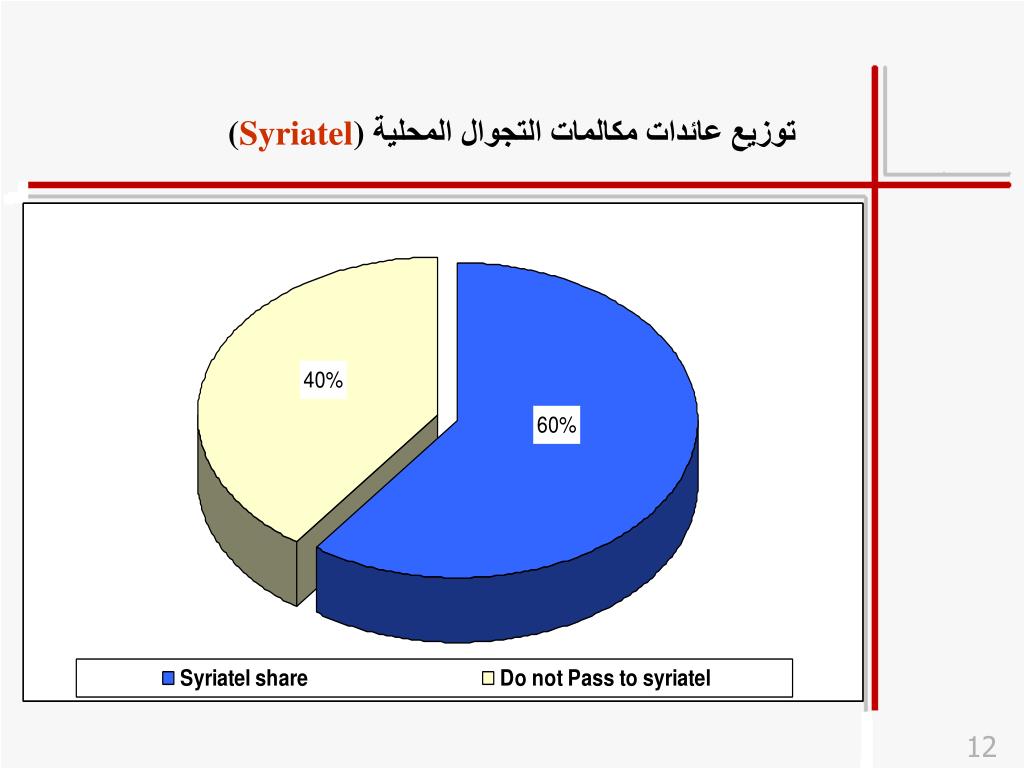 توزيع عائدات مكالمات التجوال المحلية (Syriatel)

40%

60%

Syriatel share

Do not Pass to syriatel

12